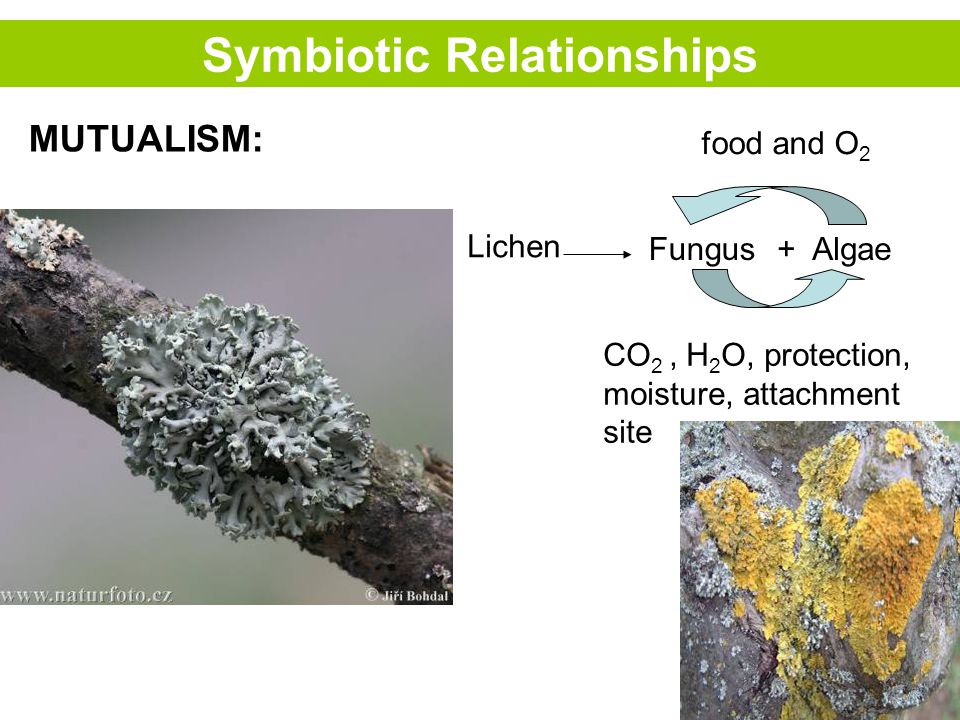 Symbiotic Relationships

MUTUALISM:

food and $O_2$

Lichen

Fungus + Algae

$CO_2$ , $H_2O$, protection, moisture, attachment site

www.naturfoto.cz

© Jiří Bohdal